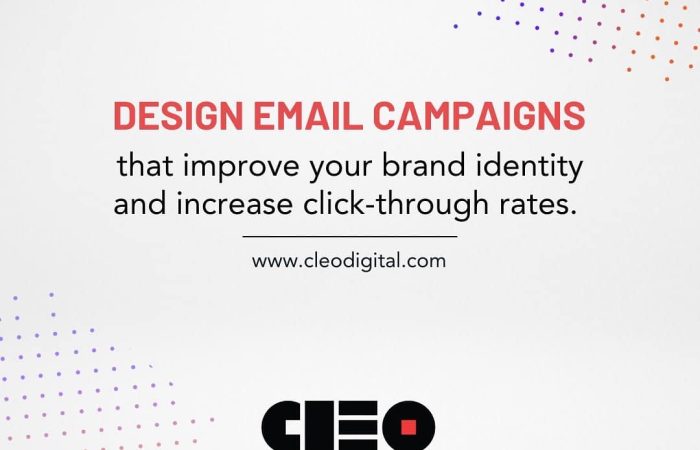 DESIGN EMAIL CAMPAIGNS
that improve your brand identity and increase click-through rates.

www.cleodigital.com

CLEO